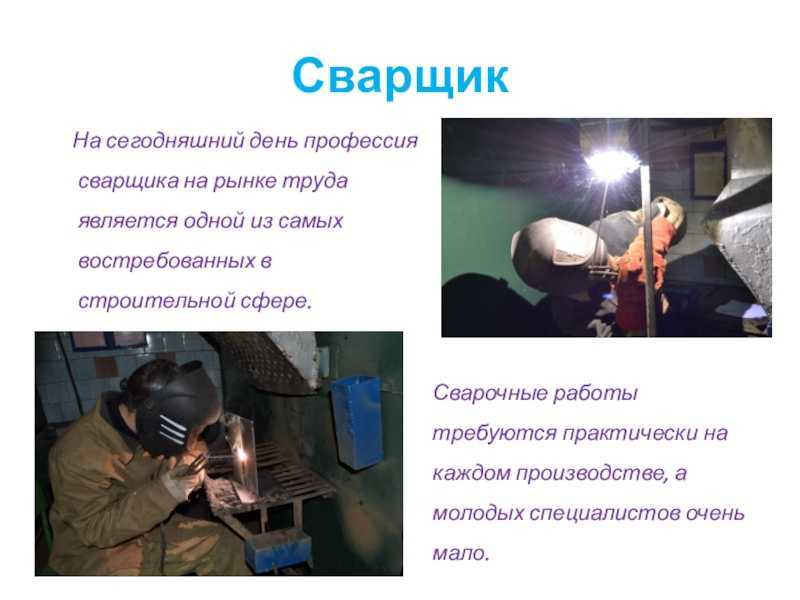 Сварщик

На сегодняшний день профессия сварщика на рынке труда является одной из самых востребованных в строительной сфере.

Сварочные работы требуются практически на каждом производстве, а молодых специалистов очень мало.